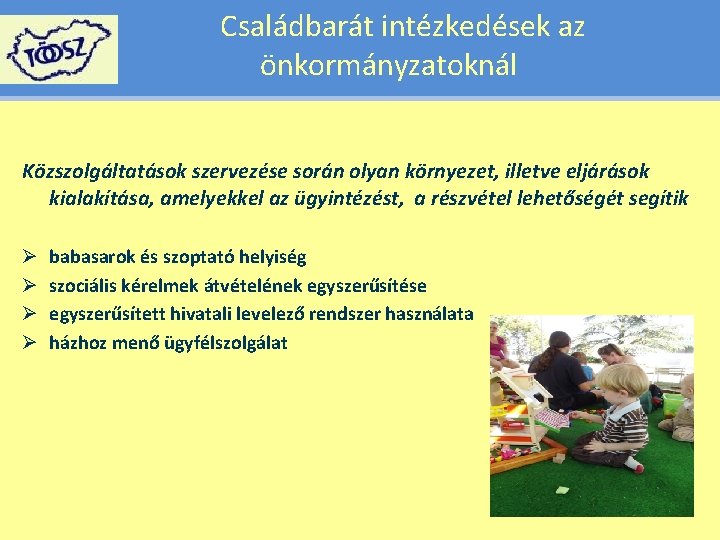 TÖOSZ

Családbarát intézkedések az önkormányzatoknál

Közszolgáltatások szervezése során olyan környezet, illetve eljárások kialakítása, amelyekkel az ügyintézést, a részvétel lehetőségét segítik

➢ babasarok és szoptató helyiség
➢ szociális kérelmek átvételének egyszerűsítése
➢ egyszerűsített hivatali levelező rendszer használata
➢ házhoz menő ügyfélszolgálat